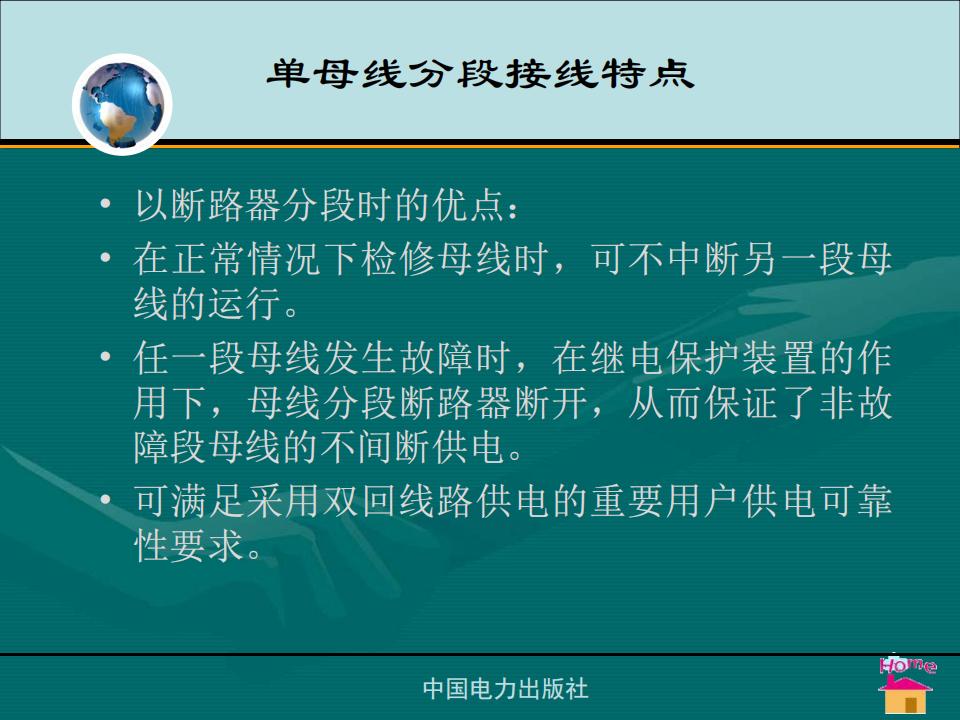 单母线分段接线特点

• 以断路器分段时的优点：

• 在正常情况下检修母线时，可不中断另一段母线的运行。

• 任一段母线发生故障时，在继电保护装置的作用下，母线分段断路器断开，从而保证了非故障段母线的不间断供电。

• 可满足采用双回线路供电的重要用户供电可靠性要求。

中国电力出版社

Home